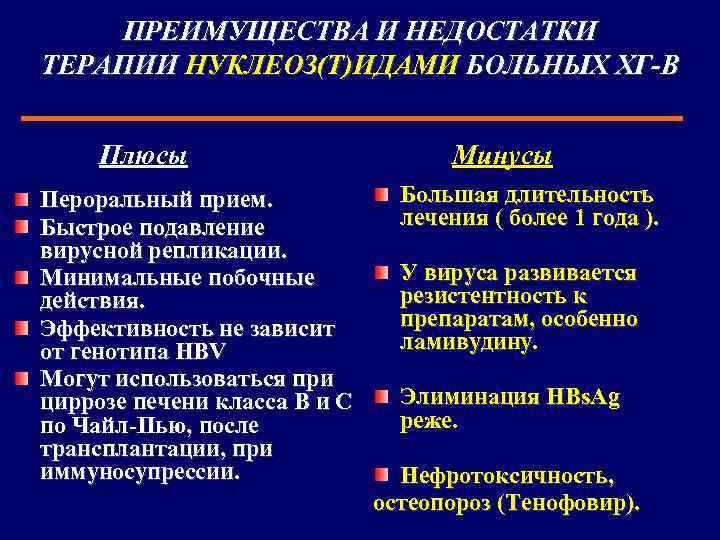 ПРЕИМУЩЕСТВА И НЕДОСТАТКИ ТЕРАПИИ НУКЛЕОЗ(Т)ИДАМИ БОЛЬНЫХ ХГ-В

Плюсы

Пероральный прием.

Быстрое подавление вирусной репликации.

Минимальные побочные действия.

Эффективность не зависит от генотипа HBV

Могут использоваться при циррозе печени класса В и С по Чайл-Пью, после трансплантации, при иммуносупрессии.

Минусы

Большая длительность лечения ( более 1 года ).

У вируса развивается резистентность к препаратам, особенно ламивудину.

Элиминация HBsAg реже.

Нефротоксичность, остеопороз (Тенофовир).